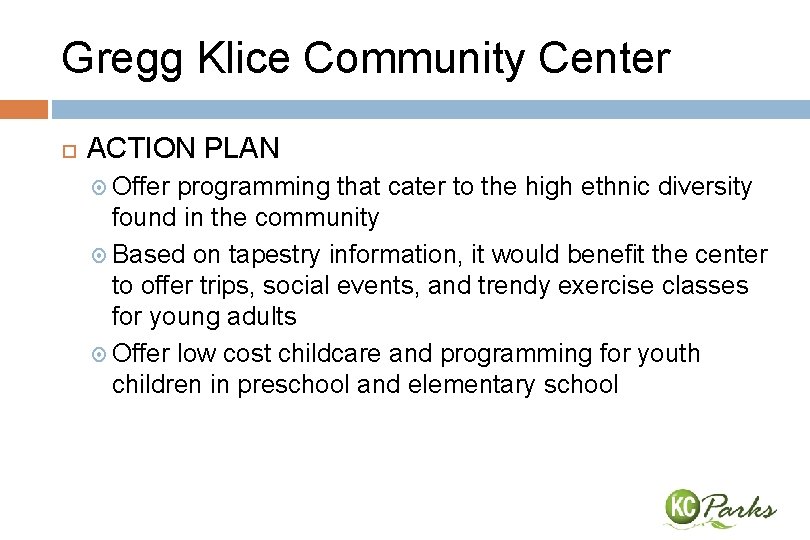 Gregg Klice Community Center

ACTION PLAN

Offer programming that cater to the high ethnic diversity found in the community

Based on tapestry information, it would benefit the center to offer trips, social events, and trendy exercise classes for young adults

Offer low cost childcare and programming for youth children in preschool and elementary school

KC Parks